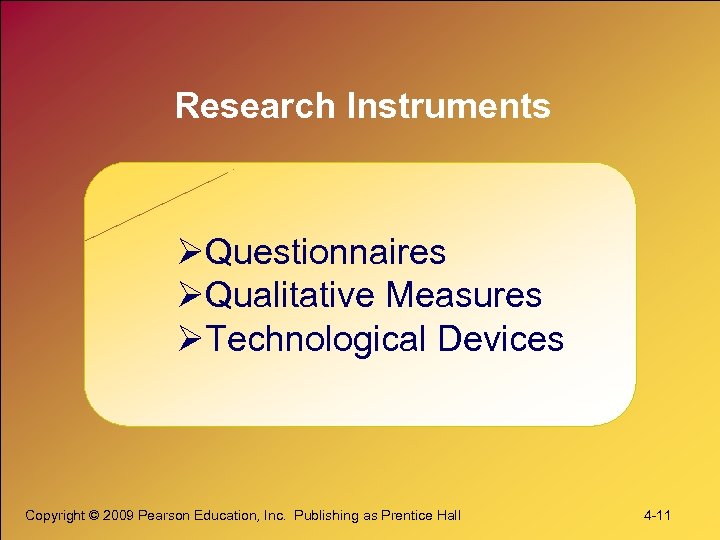 Research Instruments

➢Questionnaires
➢Qualitative Measures
➢Technological Devices

Copyright © 2009 Pearson Education, Inc. Publishing as Prentice Hall

4-11